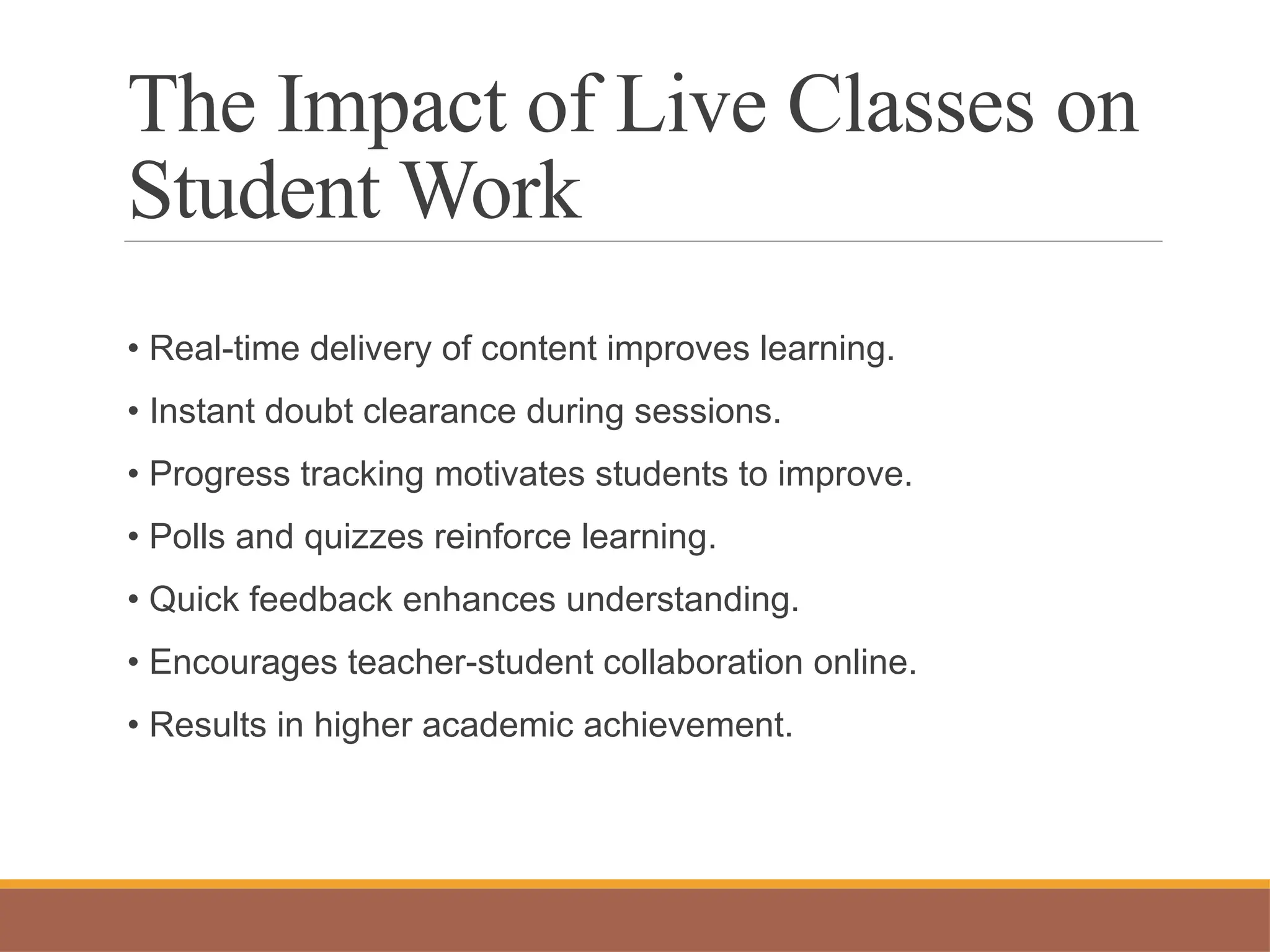 The Impact of Live Classes on Student Work

• Real-time delivery of content improves learning.

• Instant doubt clearance during sessions.

• Progress tracking motivates students to improve.

• Polls and quizzes reinforce learning.

• Quick feedback enhances understanding.

• Encourages teacher-student collaboration online.

• Results in higher academic achievement.